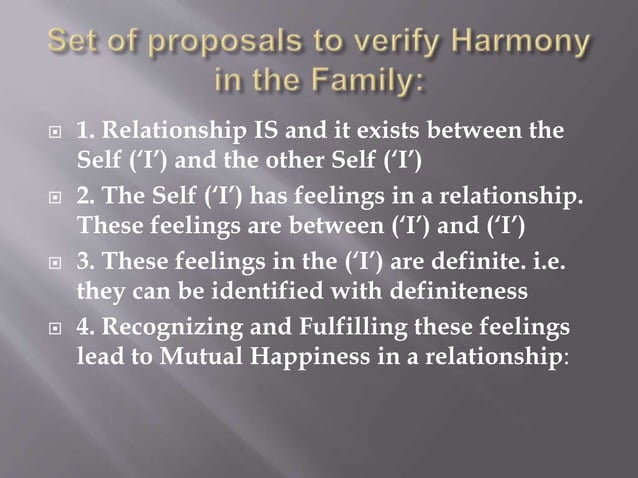 Set of proposals to verify Harmony in the Family:

1. Relationship IS and it exists between the Self ('I') and the other Self ('I')

2. The Self ('I') has feelings in a relationship. These feelings are between ('I') and ('I')

3. These feelings in the ('I') are definite. i.e. they can be identified with definiteness

4. Recognizing and Fulfilling these feelings lead to Mutual Happiness in a relationship: